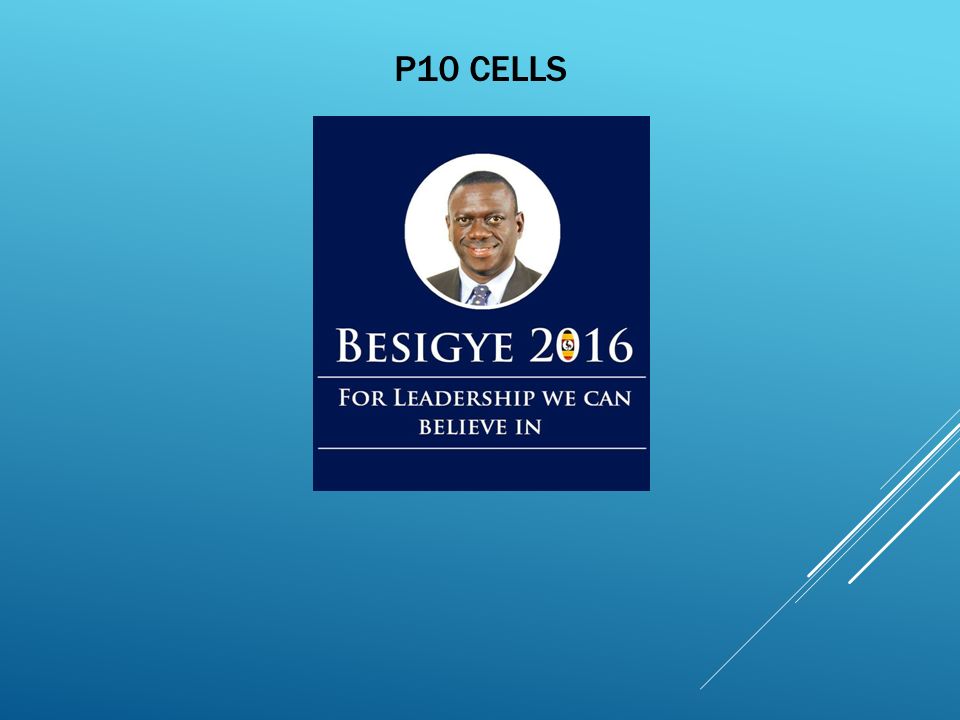 P10 CELLS

BESIGYE 2016

FOR LEADERSHIP WE CAN BELIEVE IN